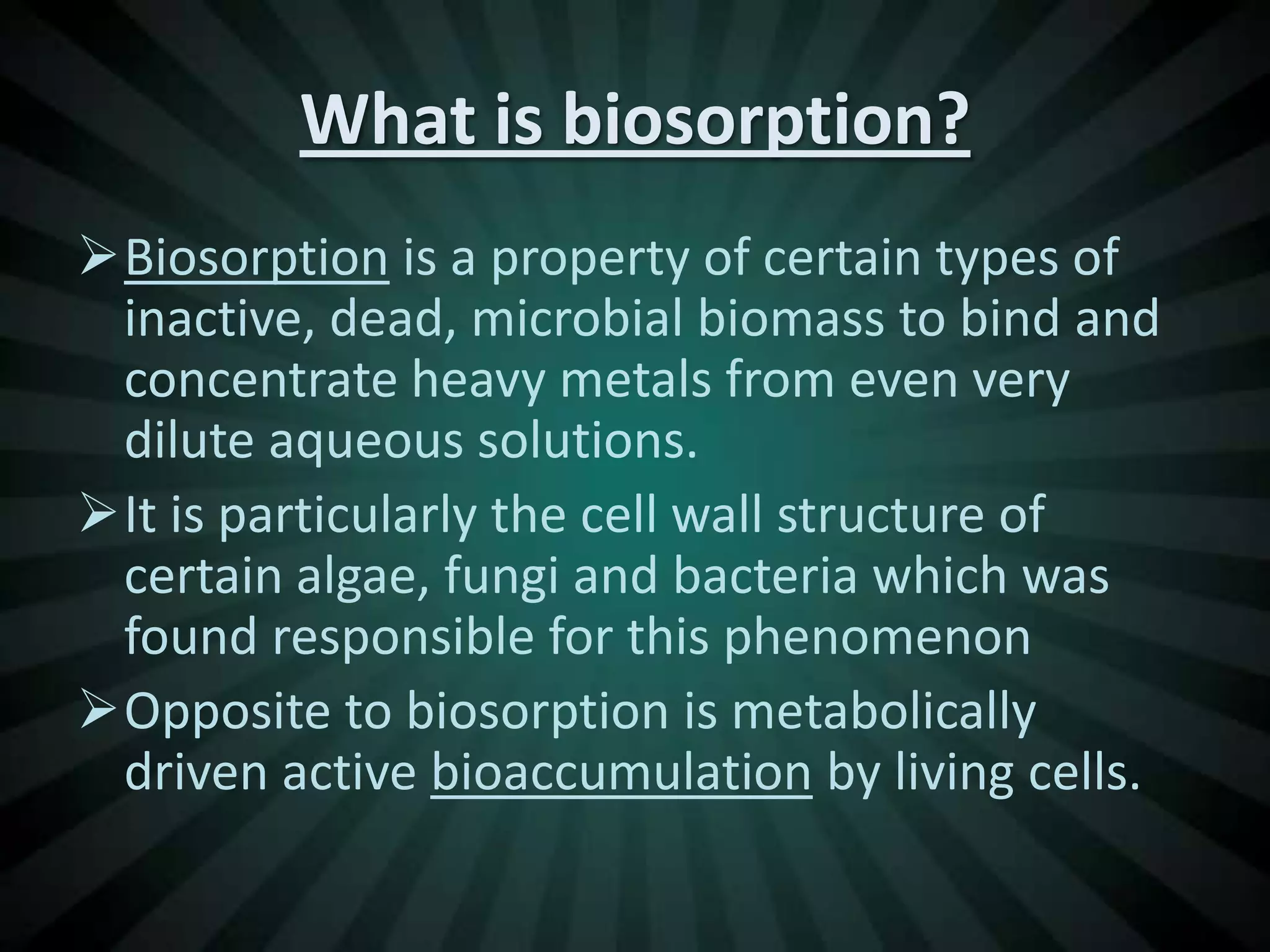 What is biosorption?

➢ Biosorption is a property of certain types of inactive, dead, microbial biomass to bind and concentrate heavy metals from even very dilute aqueous solutions.

➢ It is particularly the cell wall structure of certain algae, fungi and bacteria which was found responsible for this phenomenon

➢ Opposite to biosorption is metabolically driven active bioaccumulation by living cells.